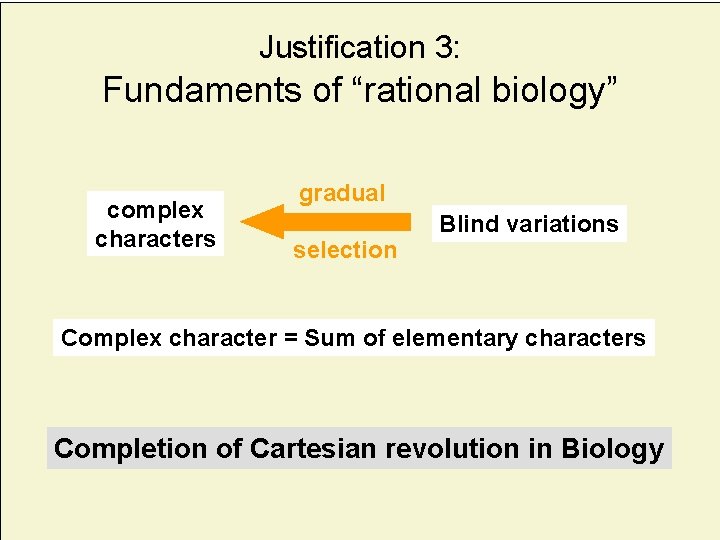 Justification 3:
Fundaments of “rational biology”

complex characters

gradual

selection

Blind variations

Complex character = Sum of elementary characters

Completion of Cartesian revolution in Biology